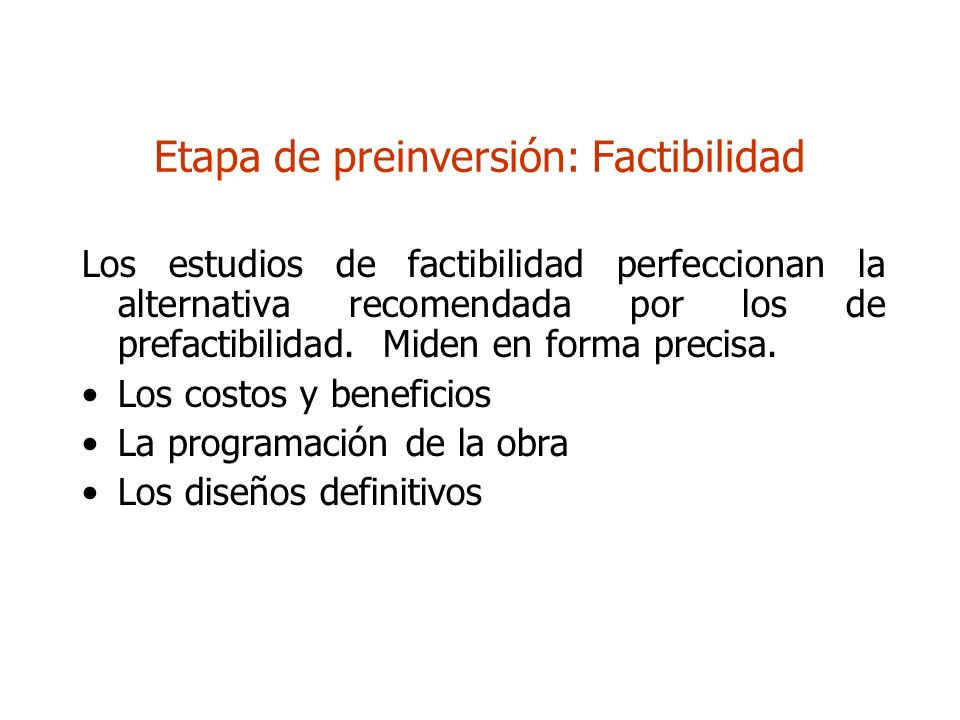 Etapa de preinversión: Factibilidad

Los estudios de factibilidad perfeccionan la alternativa recomendada por los de prefactibilidad. Miden en forma precisa.

• Los costos y beneficios
• La programación de la obra
• Los diseños definitivos